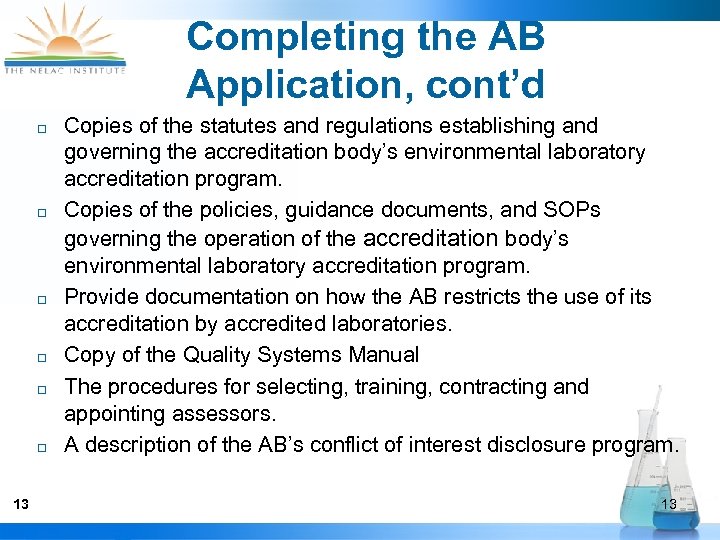 THE NELAC INSTITUTE

Completing the AB Application, cont'd

□ Copies of the statutes and regulations establishing and governing the accreditation body's environmental laboratory accreditation program.

□ Copies of the policies, guidance documents, and SOPs governing the operation of the accreditation body's environmental laboratory accreditation program.

□ Provide documentation on how the AB restricts the use of its accreditation by accredited laboratories.

□ Copy of the Quality Systems Manual

□ The procedures for selecting, training, contracting and appointing assessors.

□ A description of the AB's conflict of interest disclosure program.

13

13